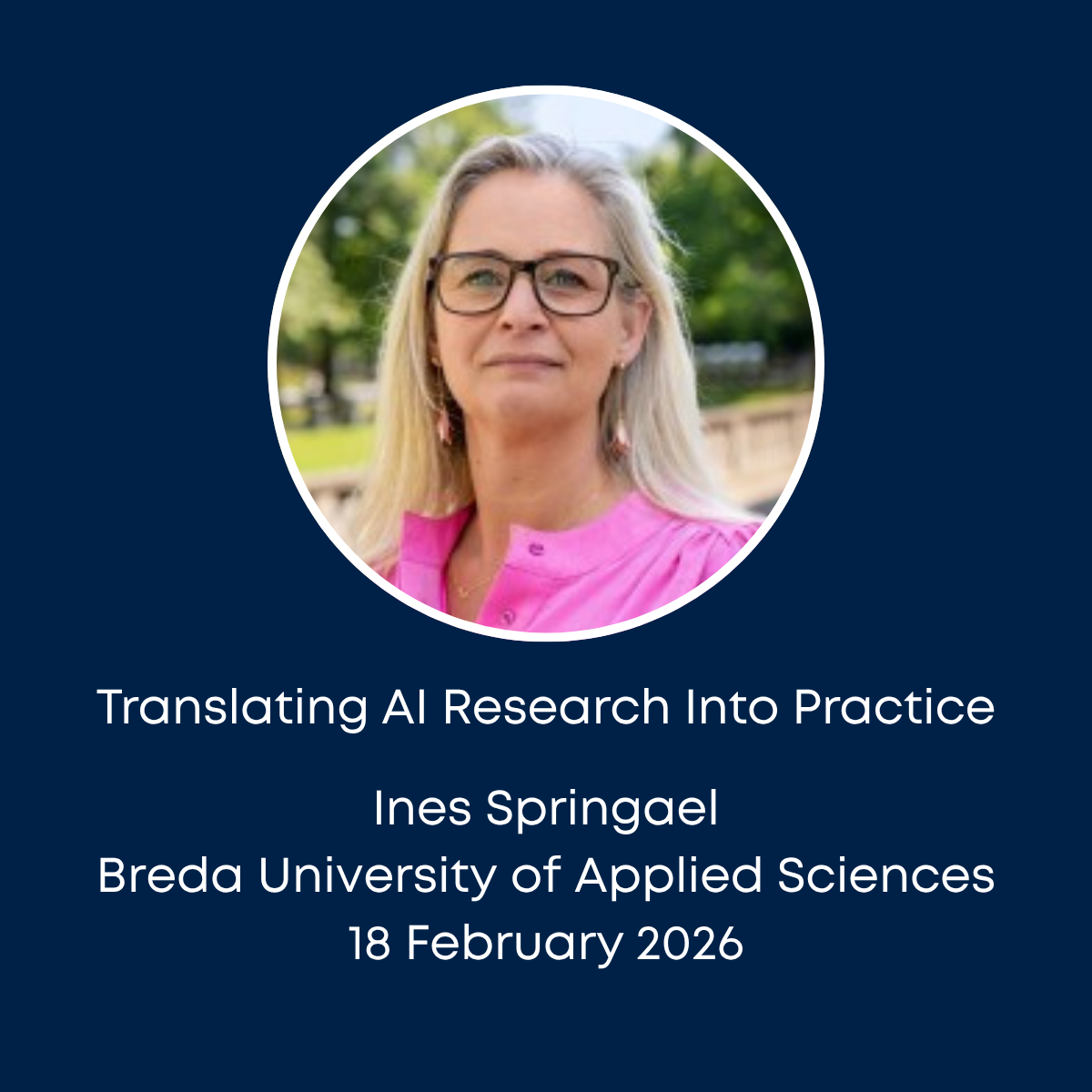 Translating AI Research Into Practice

Ines Springael
Breda University of Applied Sciences
18 February 2026